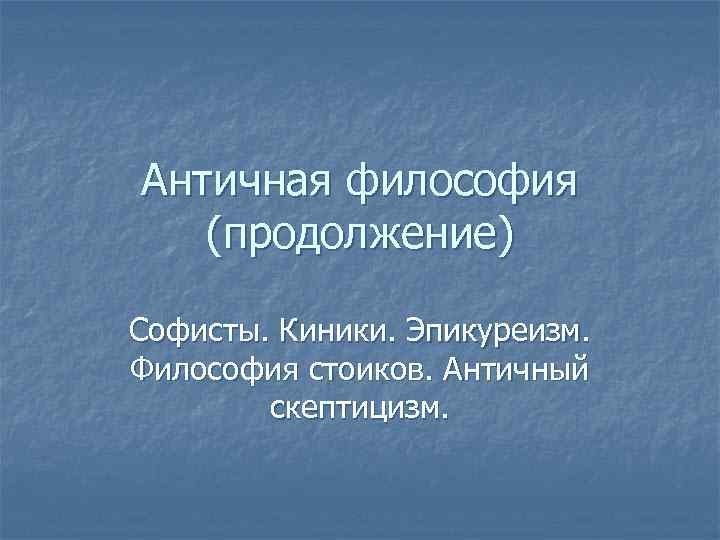 Античная философия (продолжение)

Софисты. Киники. Эпикуреизм. Философия стоиков. Античный скептицизм.